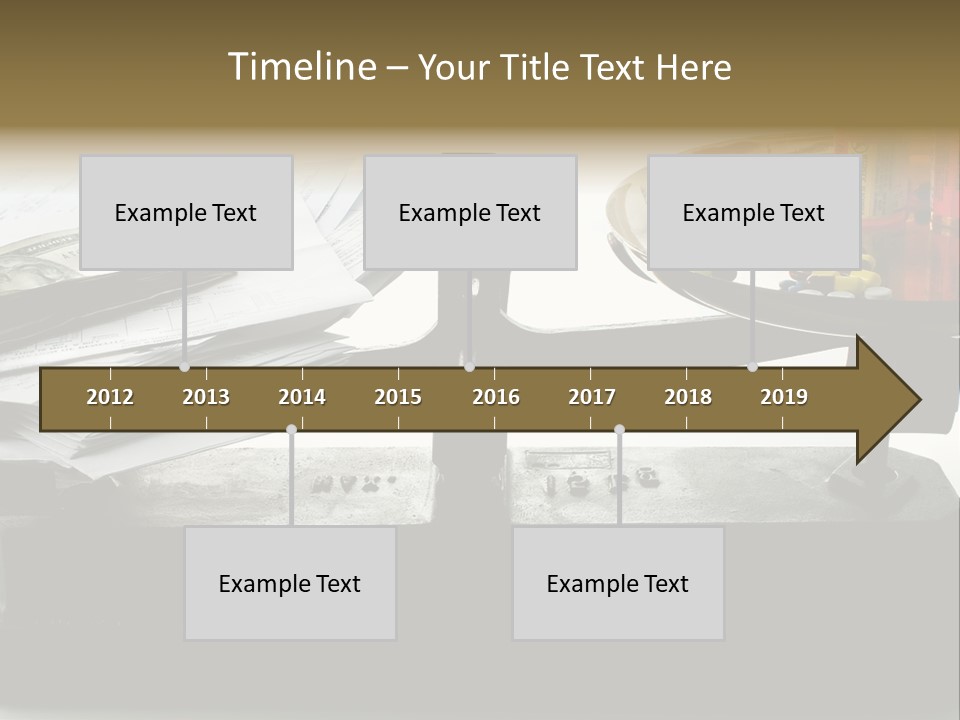 Timeline – Your Title Text Here

Example Text

Example Text

Example Text

2012 2013 2014 2015 2016 2017 2018 2019

Example Text

Example Text